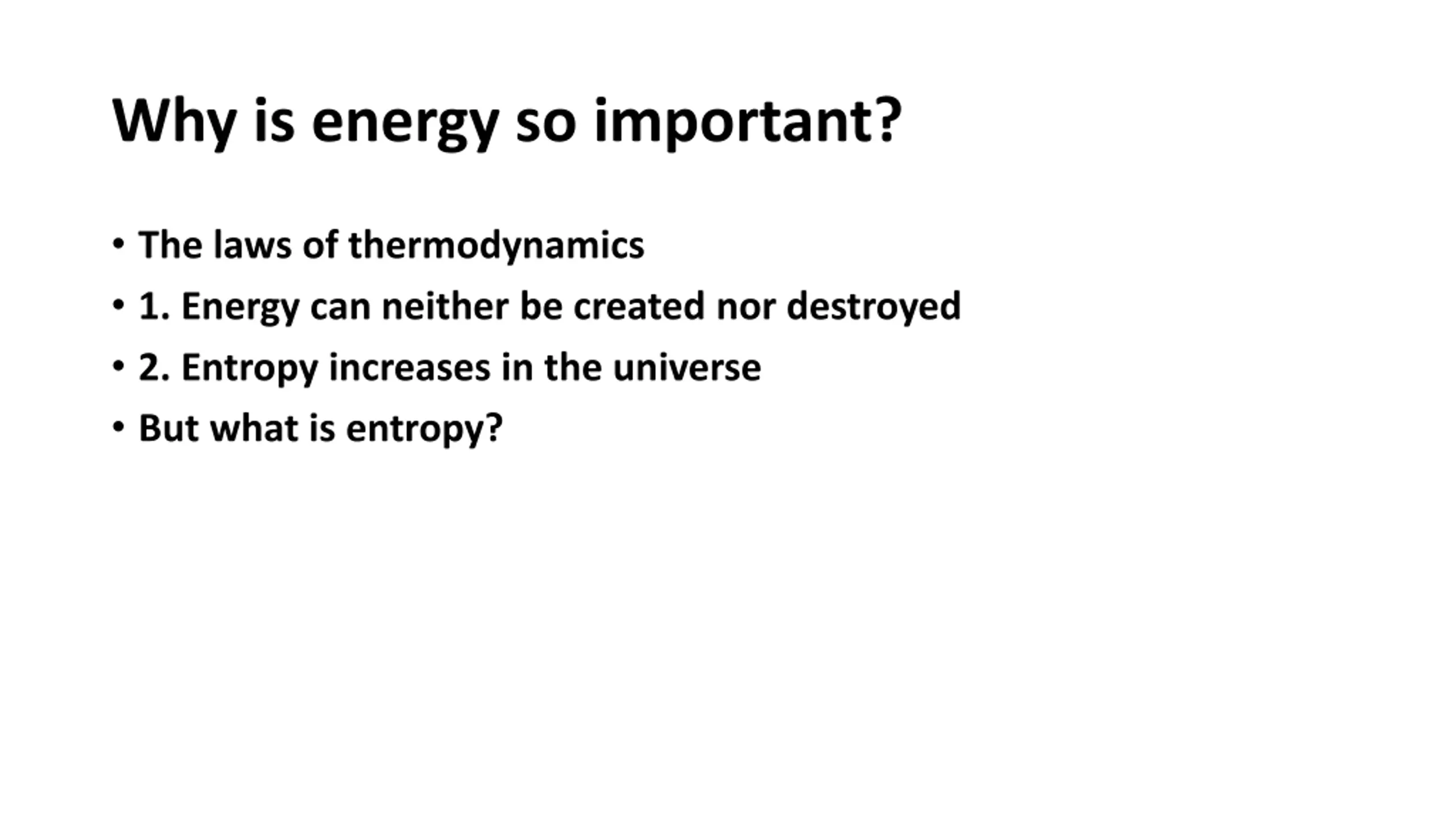 Why is energy so important?

• The laws of thermodynamics
• 1. Energy can neither be created nor destroyed
• 2. Entropy increases in the universe
• But what is entropy?